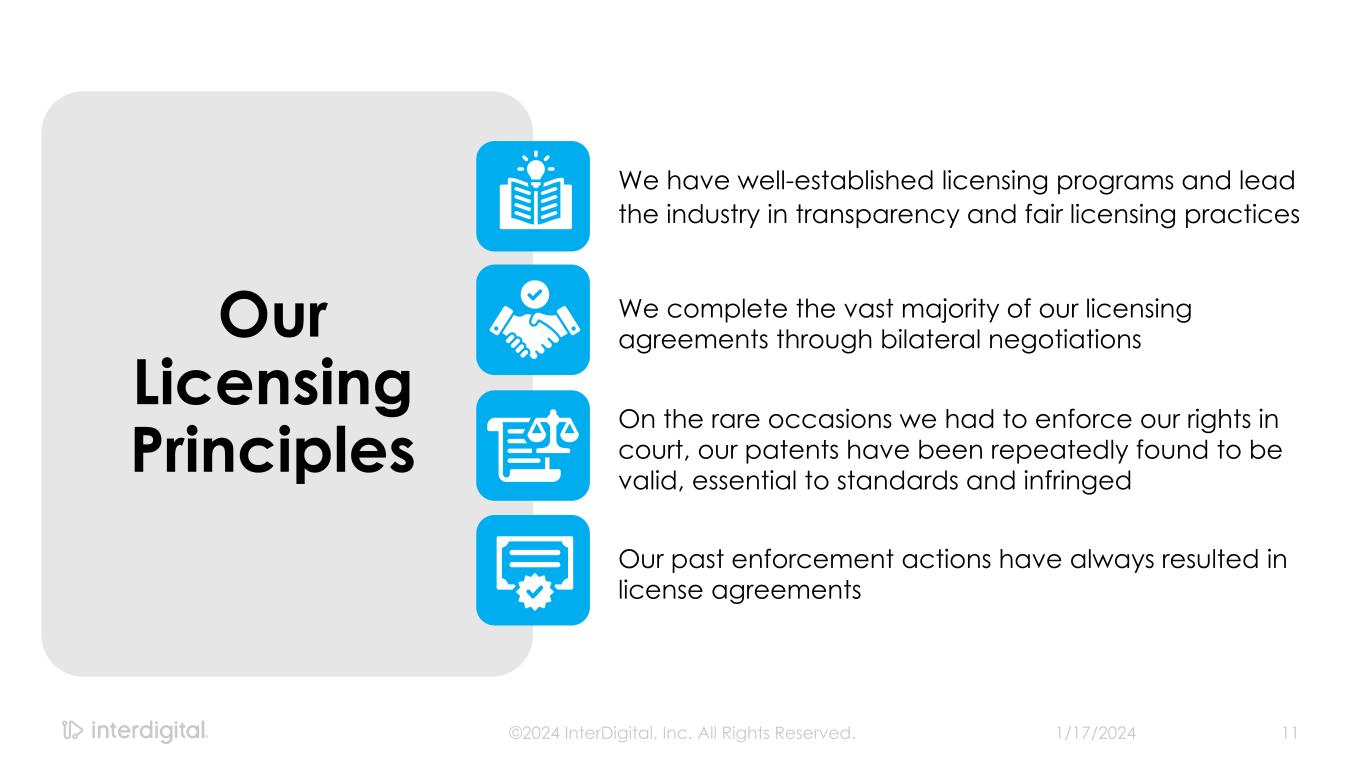 Our Licensing Principles

We have well-established licensing programs and lead the industry in transparency and fair licensing practices

We complete the vast majority of our licensing agreements through bilateral negotiations

On the rare occasions we had to enforce our rights in court, our patents have been repeatedly found to be valid, essential to standards and infringed

Our past enforcement actions have always resulted in license agreements

interdigital.

©2024 InterDigital, Inc. All Rights Reserved.

1/17/2024

11